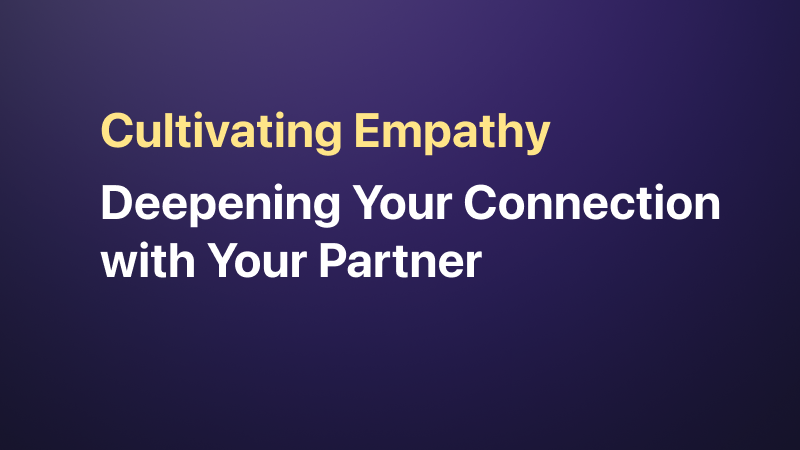 Cultivating Empathy

Deepening Your Connection with Your Partner